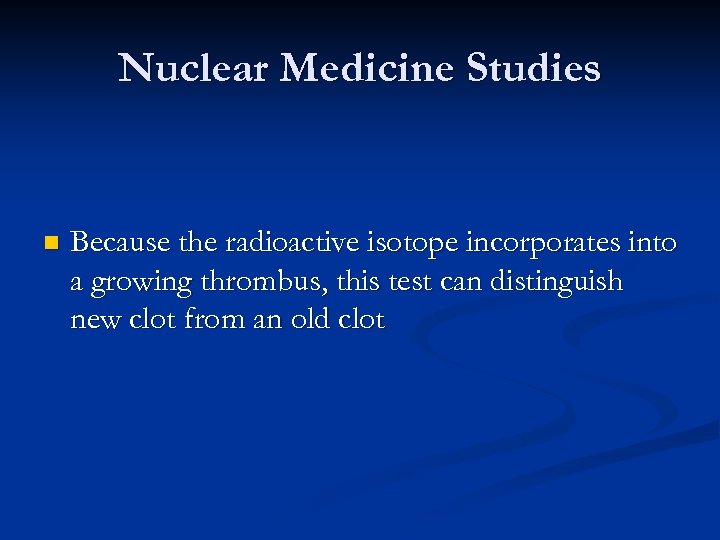 Nuclear Medicine Studies

Because the radioactive isotope incorporates into a growing thrombus, this test can distinguish new clot from an old clot